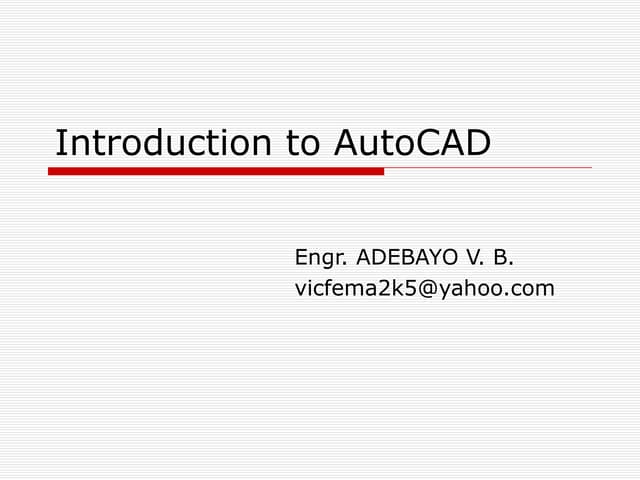 Introduction to AutoCAD

Engr. ADEBAYO V. B.
vicfema2k5@yahoo.com